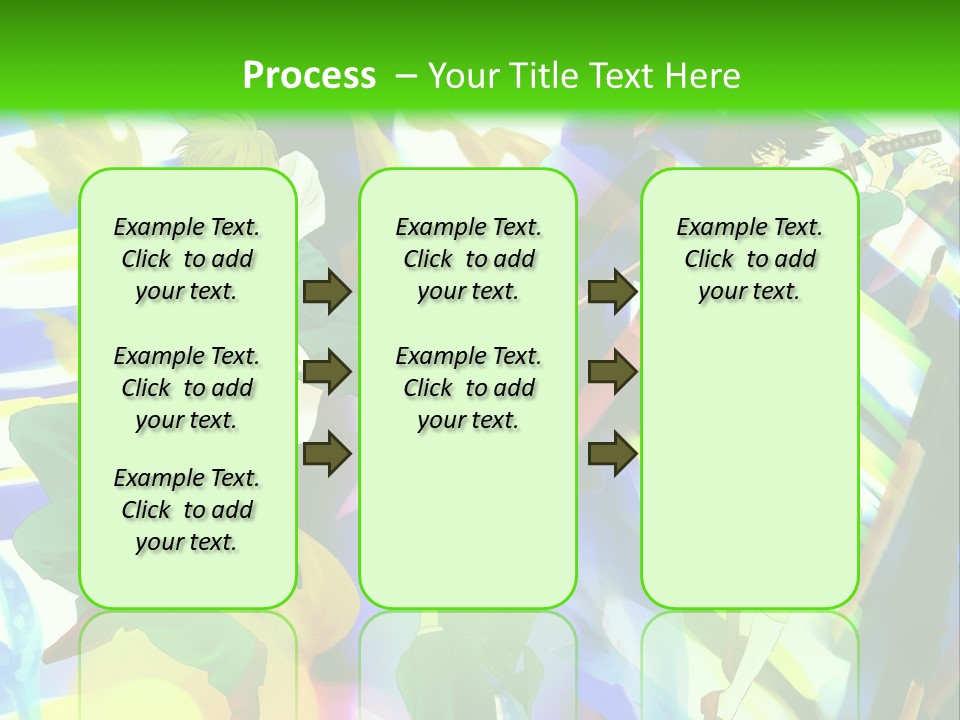 Process – Your Title Text Here

Example Text. Click to add your text.

Example Text. Click to add your text.

Example Text. Click to add your text.

Example Text. Click to add your text.

Example Text. Click to add your text.

Example Text. Click to add your text.